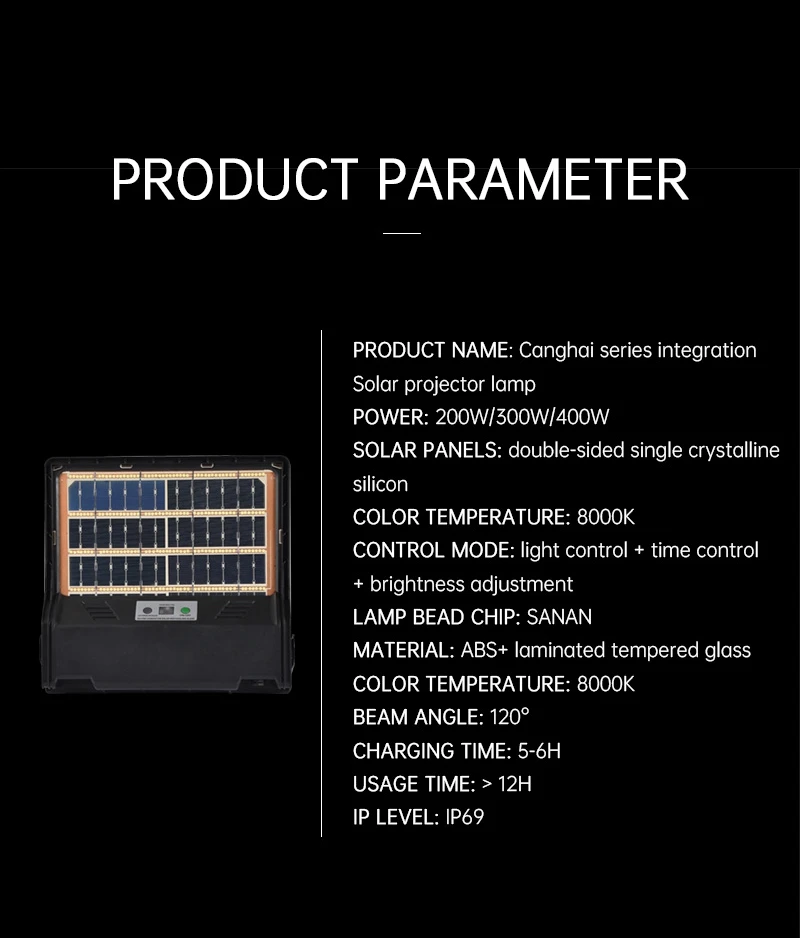 PRODUCT PARAMETER

PRODUCT NAME: Canghai series integration Solar projector lamp
POWER: 200W/300W/400W
SOLAR PANELS: double-sided single crystalline silicon
COLOR TEMPERATURE: 8000K
CONTROL MODE: light control + time control + brightness adjustment
LAMP BEAD CHIP: SANAN
MATERIAL: ABS+ laminated tempered glass
COLOR TEMPERATURE: 8000K
BEAM ANGLE: 120°
CHARGING TIME: 5-6H
USAGE TIME: > 12H
IP LEVEL: IP69